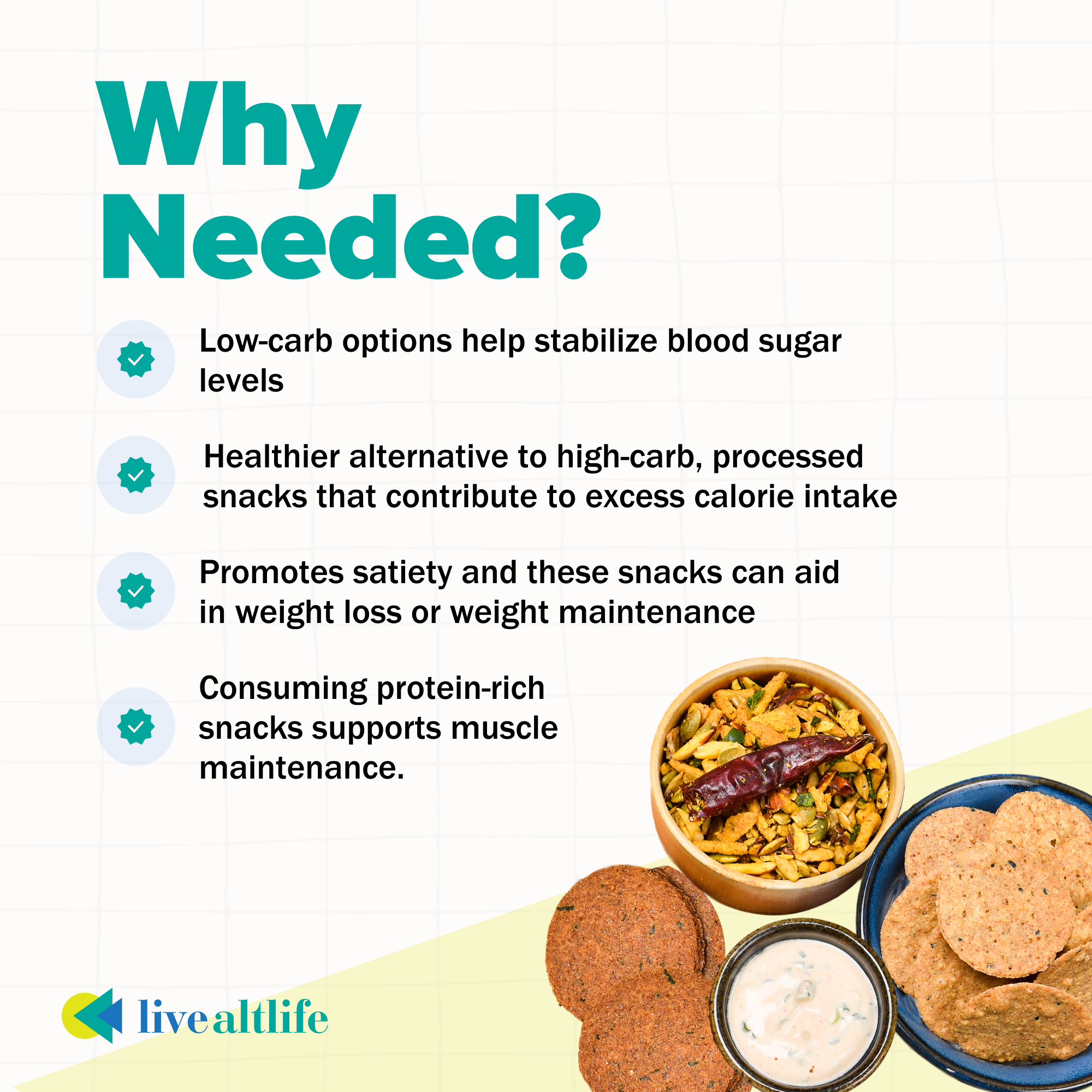 Why Needed?

Low-carb options help stabilize blood sugar levels

Healthier alternative to high-carb, processed snacks that contribute to excess calorie intake

Promotes satiety and these snacks can aid in weight loss or weight maintenance

Consuming protein-rich snacks supports muscle maintenance.

livealtlife